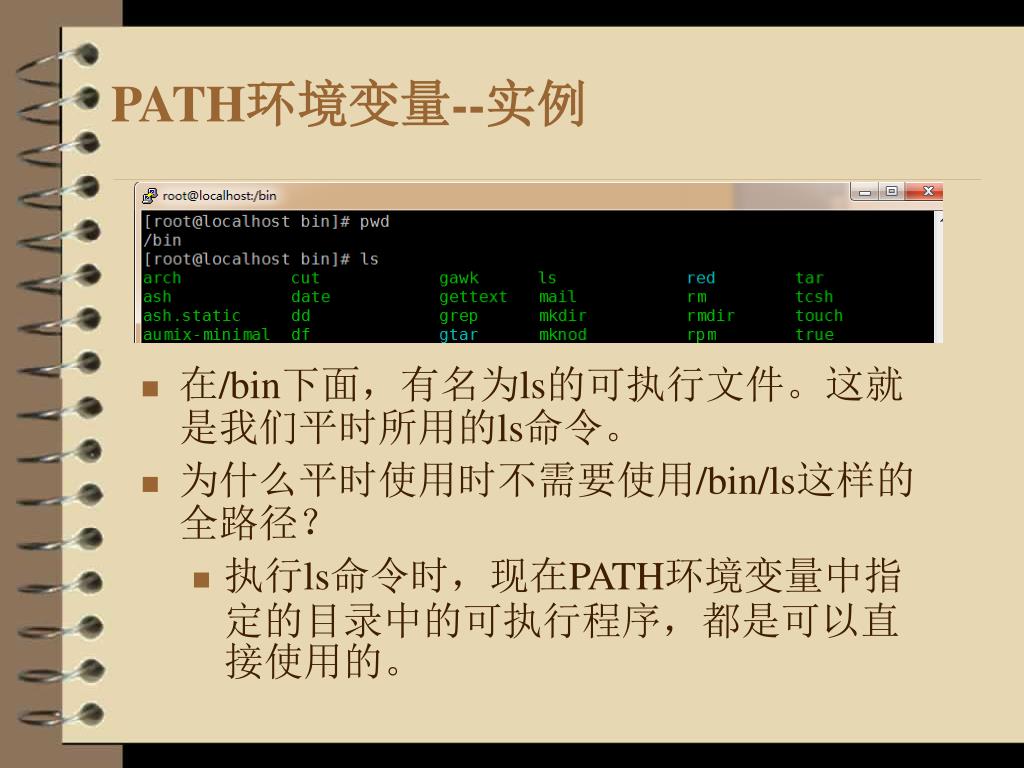 PATH环境变量--实例

root@localhost:/bin

[root@localhost bin]# pwd
/bin
[root@localhost bin]# ls

| arch | cut | gawk | ls | red | tar |
|---|---|---|---|---|---|
| ash | date | gettext | mail | rm | tcsh |
| ash.static | dd | grep | mkdir | rmdir | touch |
| aumix-minimal | df | gtar | mknod | rpm | true |

■ 在/bin下面，有名为ls的可执行文件。这就是我们平时所用的ls命令。

■ 为什么平时使用时不需要使用/bin/ls这样的全路径？

■ 执行ls命令时，现在PATH环境变量中指定的目录中的可执行程序，都是可以直接使用的。